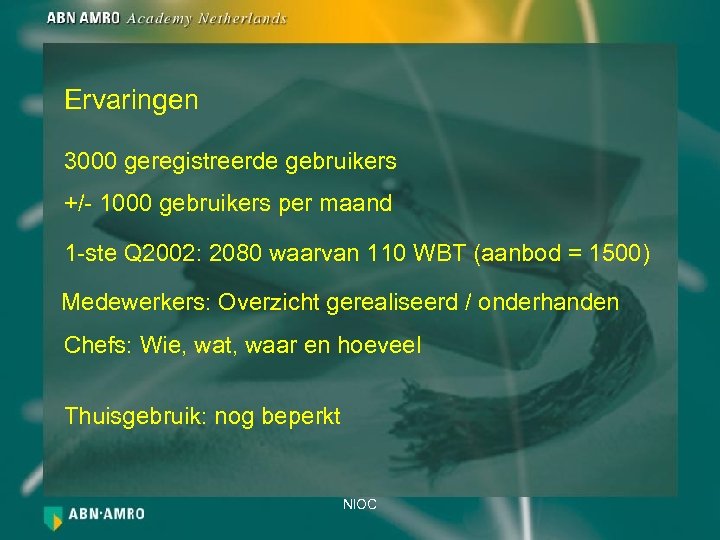 ABN AMRO Academy Netherlands

Ervaringen

3000 geregistreerde gebruikers

+/- 1000 gebruikers per maand

1-ste Q2002: 2080 waarvan 110 WBT (aanbod = 1500)

Medewerkers: Overzicht gerealiseerd / onderhanden

Chefs: Wie, wat, waar en hoeveel

Thuisgebruik: nog beperkt

NIOC

ABN·AMRO